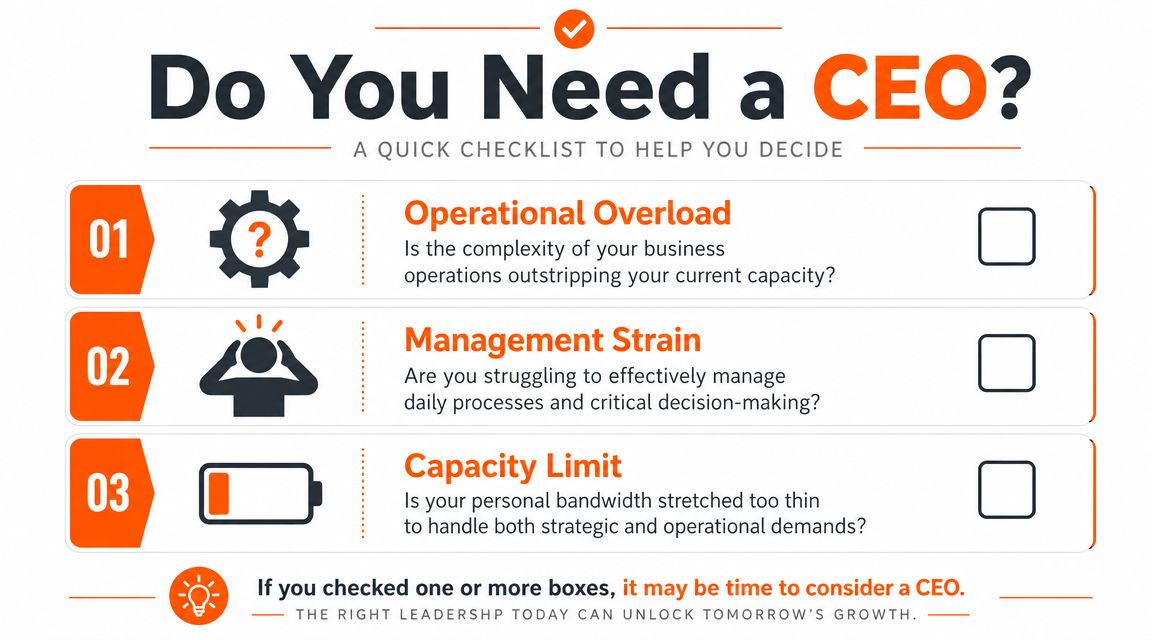 Do You Need a CEO?

A QUICK CHECKLIST TO HELP YOU DECIDE

01

?

Operational Overload

Is the complexity of your business operations outstripping your current capacity?

02

Management Strain

Are you struggling to effectively manage daily processes and critical decision-making?

03

Capacity Limit

Is your personal bandwidth stretched too thin to handle both strategic and operational demands?

If you checked one or more boxes, it may be time to consider a CEO.

THE RIGHT LEADERSHP TODAY CAN UNLOCK TOMORROW'S GROWTH.